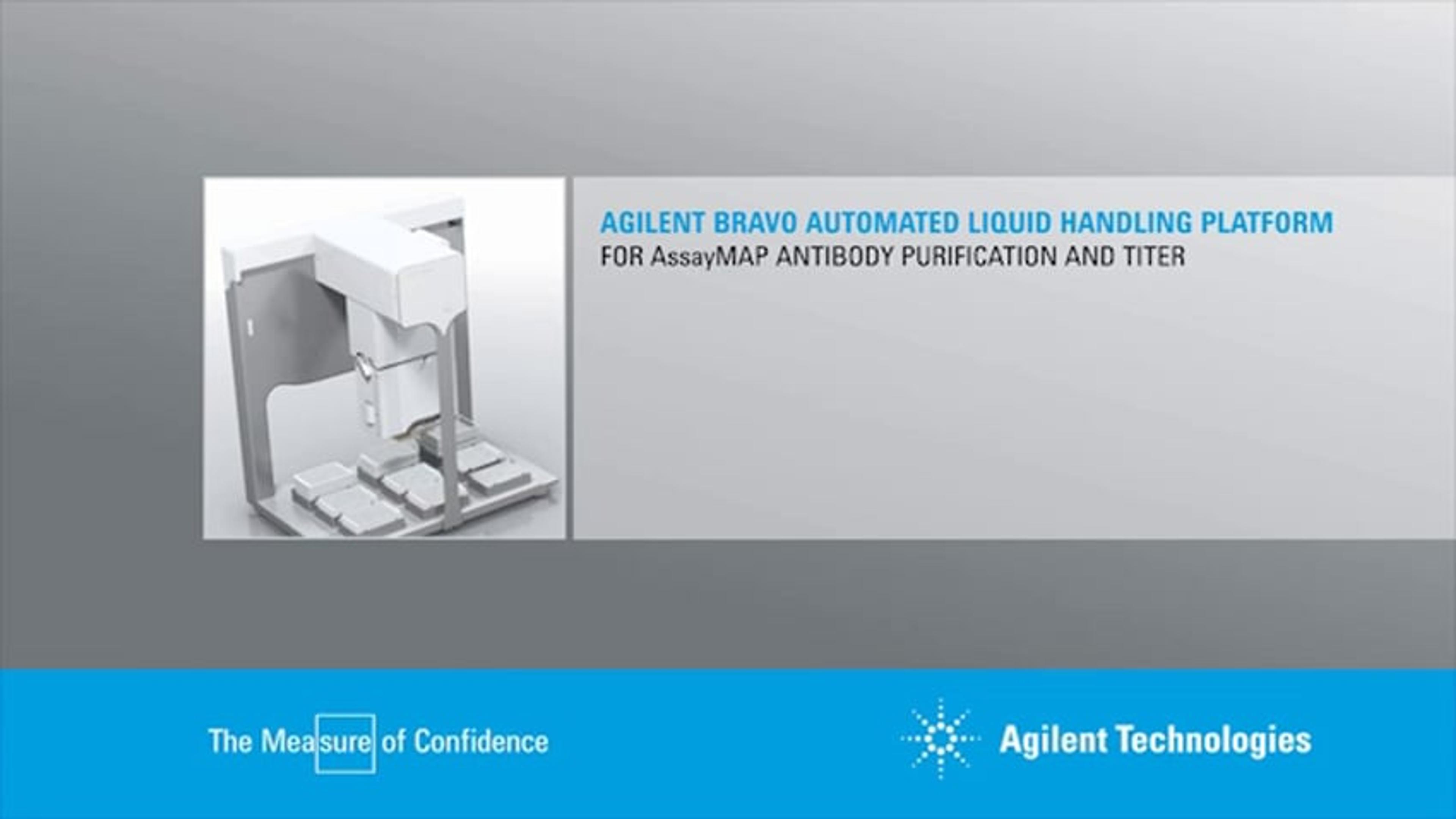 AGILENT BRAVO AUTOMATED LIQUID HANDLING PLATFORM
FOR AssayMAP ANTIBODY PURIFICATION AND TITER

The Measure of Confidence

Agilent Technologies